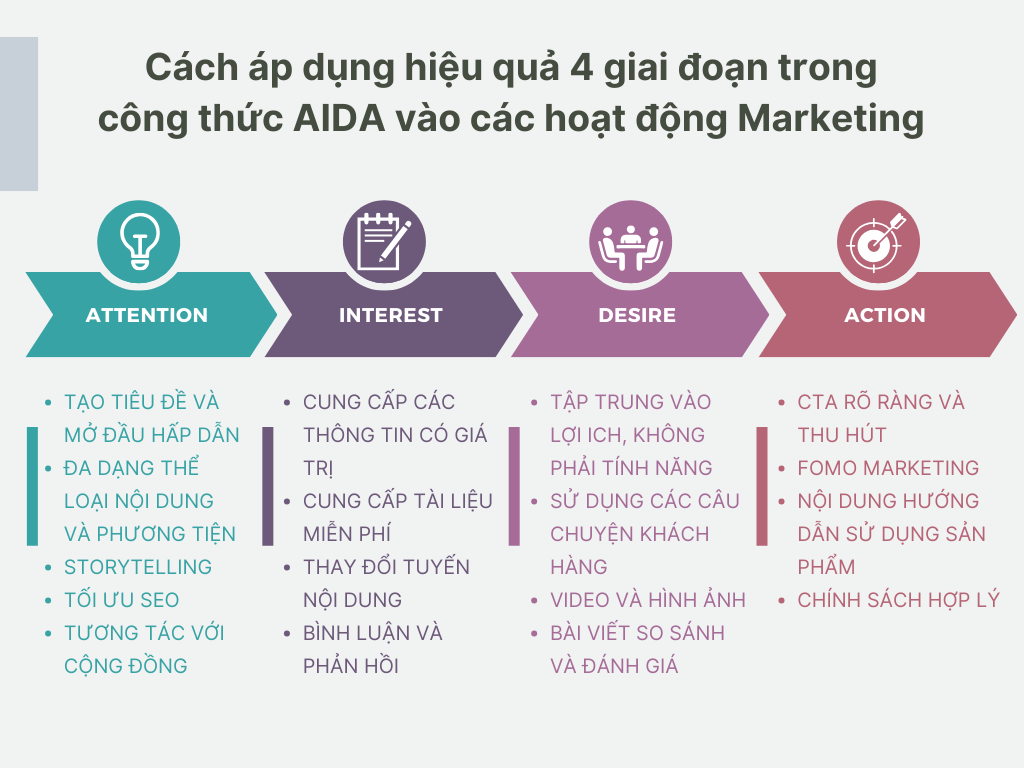 Cách áp dụng hiệu quả 4 giai đoạn trong công thức AIDA vào các hoạt động Marketing

ATTENTION

- TẠO TIÊU ĐỀ VÀ MỞ ĐẦU HẤP DẪN
- ĐA DẠNG THỂ LOẠI NỘI DUNG VÀ PHƯƠNG TIỆN
- STORYTELLING
- TỐI ƯU SEO
- TƯƠNG TÁC VỚI CỘNG ĐỒNG

INTEREST

- CUNG CẤP CÁC THÔNG TIN CÓ GIÁ TRỊ
- CUNG CẤP TÀI LIỆU MIỄN PHÍ
- THAY ĐỔI TUYẾN NỘI DUNG
- BÌNH LUẬN VÀ PHẢN HỒI

DESIRE

- TẬP TRUNG VÀO LỢI ICH, KHÔNG PHẢI TÍNH NĂNG
- SỬ DỤNG CÁC CÂU CHUYỆN KHÁCH HÀNG
- VIDEO VÀ HÌNH ẢNH
- BÀI VIẾT SO SÁNH VÀ ĐÁNH GIÁ

ACTION

- CTA RÕ RÀNG VÀ THU HÚT
- FOMO MARKETING
- NỘI DUNG HƯỚNG DẪN SỬ DỤNG SẢN PHẨM
- CHÍNH SÁCH HỢP LÝ